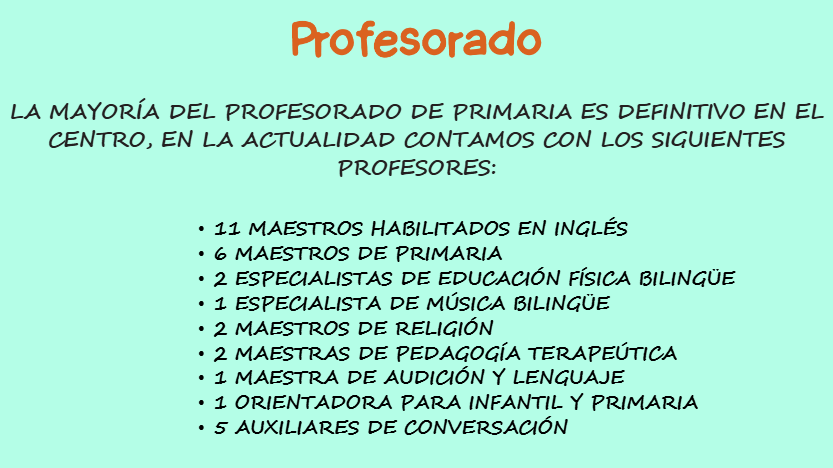 Profesorado

LA MAYORÍA DEL PROFESORADO DE PRIMARIA ES DEFINITIVO EN EL CENTRO, EN LA ACTUALIDAD CONTAMOS CON LOS SIGUIENTES PROFESORES:

• 11 MAESTROS HABILITADOS EN INGLÉS
• 6 MAESTROS DE PRIMARIA
• 2 ESPECIALISTAS DE EDUCACIÓN FÍSICA BILINGÜE
• 1 ESPECIALISTA DE MÚSICA BILINGÜE
• 2 MAESTROS DE RELIGIÓN
• 2 MAESTRAS DE PEDAGOGÍA TERAPEÚTICA
• 1 MAESTRA DE AUDICIÓN Y LENGUAJE
• 1 ORIENTADORA PARA INFANTIL Y PRIMARIA
• 5 AUXILIARES DE CONVERSACIÓN